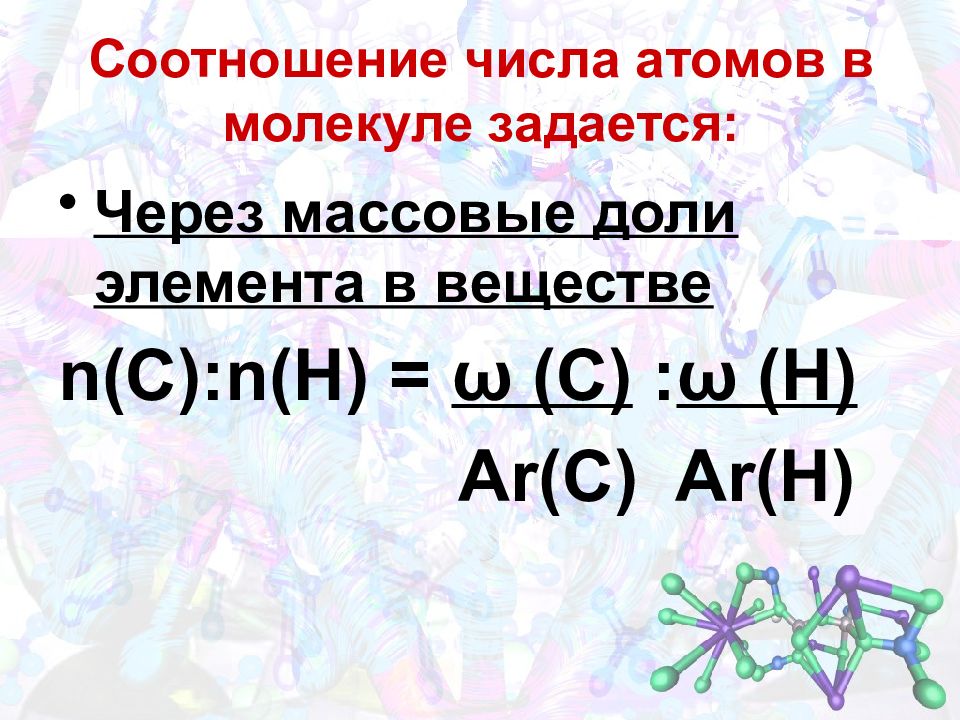 Соотношение числа атомов в молекуле задается:

• Через массовые доли элемента в веществе

$n(C):n(H) = \frac{\omega (C)}{Ar(C)} : \frac{\omega (H)}{Ar(H)}$